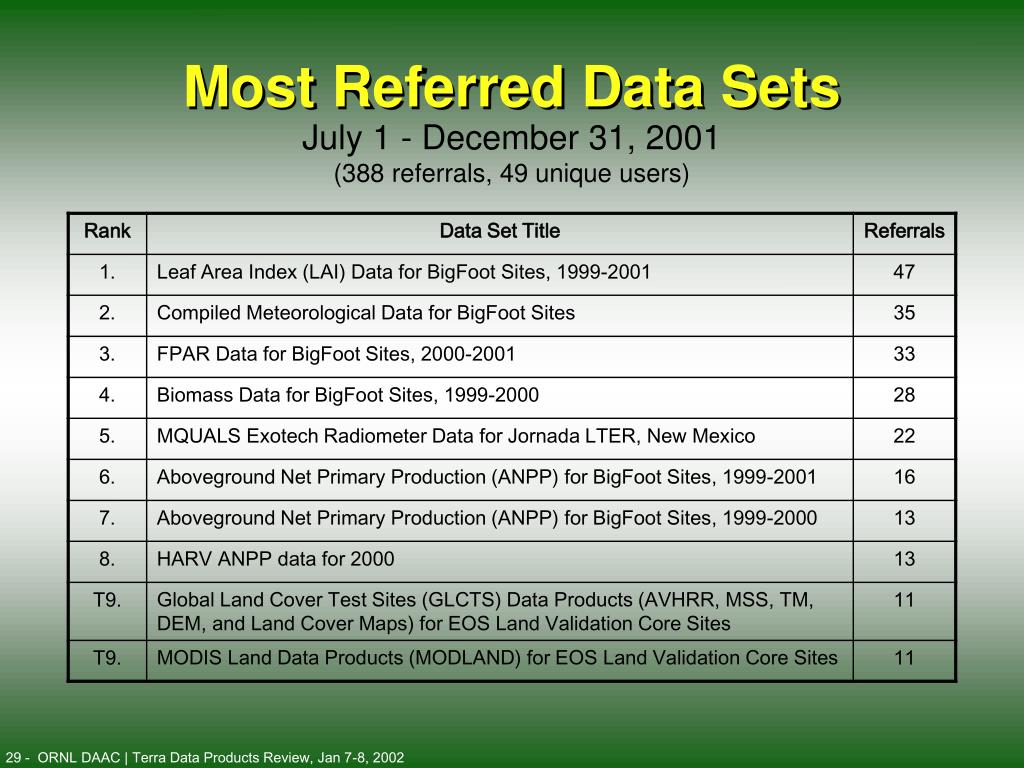 Most Referred Data Sets
July 1 - December 31, 2001
(388 referrals, 49 unique users)

| Rank | Data Set Title | Referrals |
|---|---|---|
| 1. | Leaf Area Index (LAI) Data for BigFoot Sites, 1999-2001 | 47 |
| 2. | Compiled Meteorological Data for BigFoot Sites | 35 |
| 3. | FPAR Data for BigFoot Sites, 2000-2001 | 33 |
| 4. | Biomass Data for BigFoot Sites, 1999-2000 | 28 |
| 5. | MQUALS Exotech Radiometer Data for Jornada LTER, New Mexico | 22 |
| 6. | Aboveground Net Primary Production (ANPP) for BigFoot Sites, 1999-2001 | 16 |
| 7. | Aboveground Net Primary Production (ANPP) for BigFoot Sites, 1999-2000 | 13 |
| 8. | HARV ANPP data for 2000 | 13 |
| T9. | Global Land Cover Test Sites (GLCTS) Data Products (AVHRR, MSS, TM, DEM, and Land Cover Maps) for EOS Land Validation Core Sites | 11 |
| T9. | MODIS Land Data Products (MODLAND) for EOS Land Validation Core Sites | 11 |

29 - ORNL DAAC | Terra Data Products Review, Jan 7-8, 2002